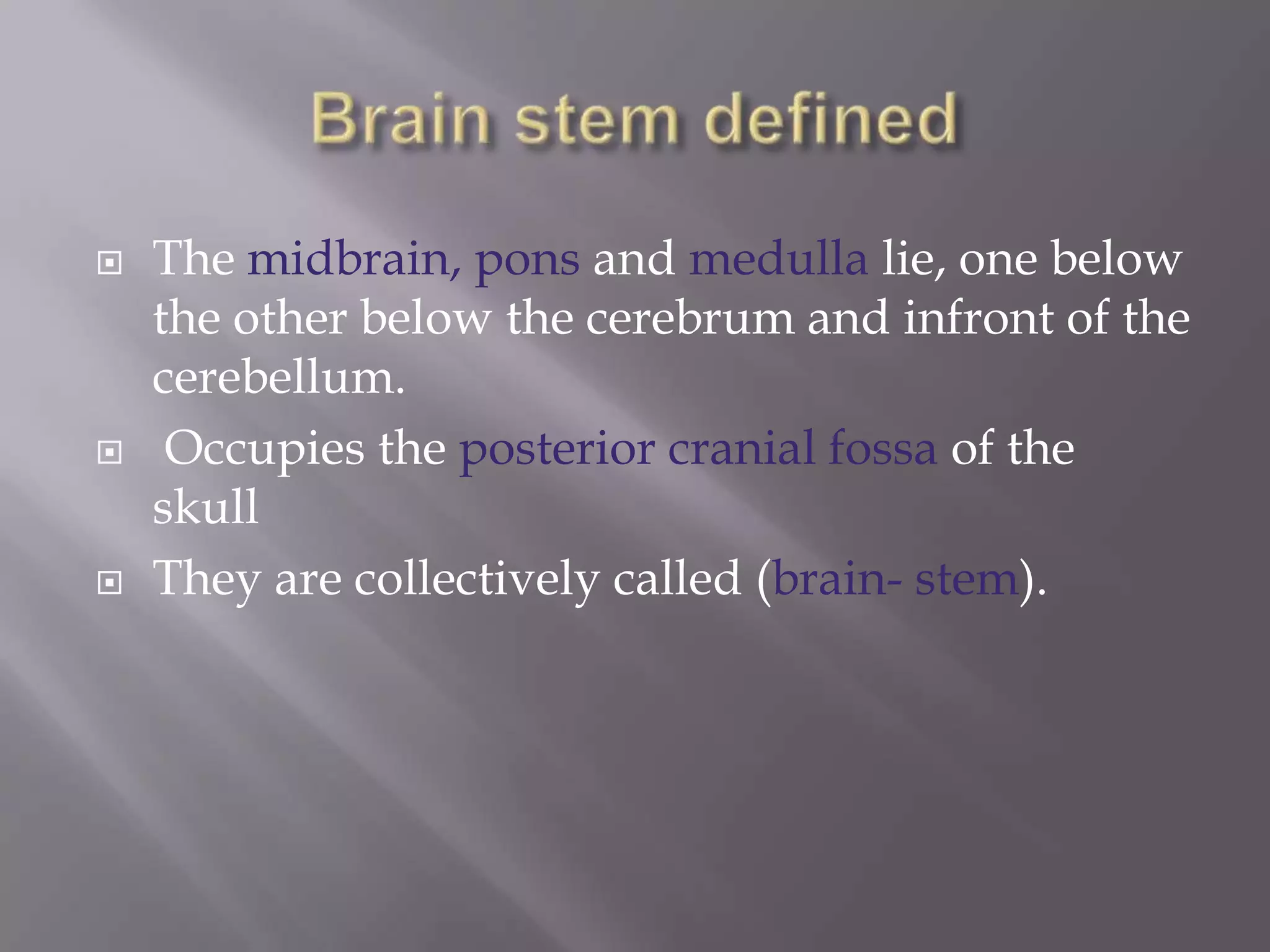 Brain stem defined

The midbrain, pons and medulla lie, one below the other below the cerebrum and infront of the cerebellum.

Occupies the posterior cranial fossa of the skull

They are collectively called (brain- stem).